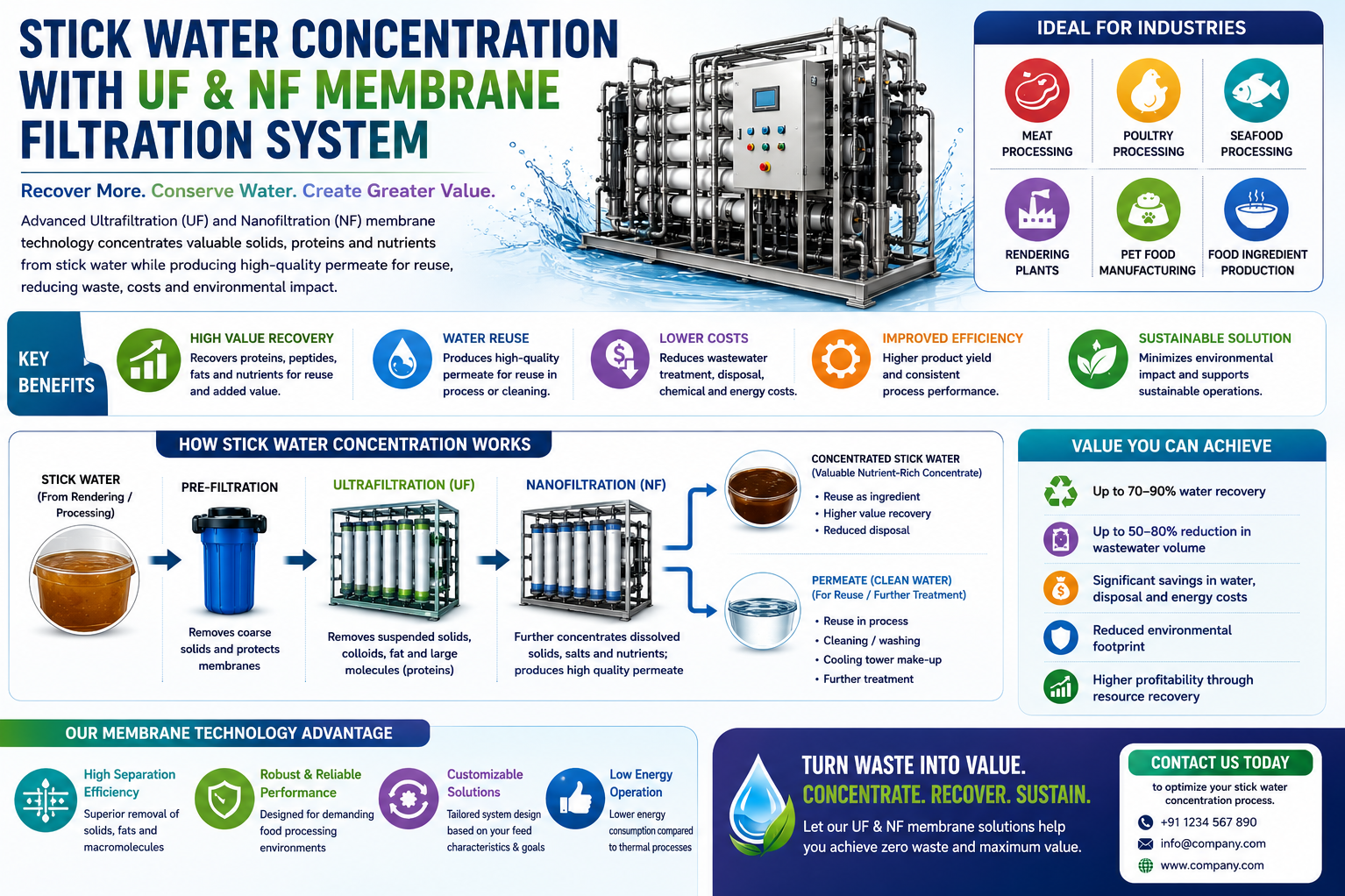 STICK WATER CONCENTRATION WITH UF & NF MEMBRANE FILTRATION SYSTEM

Recover More. Conserve Water. Create Greater Value.

Advanced Ultrafiltration (UF) and Nanofiltration (NF) membrane technology concentrates valuable solids, proteins and nutrients from stick water while producing high-quality permeate for reuse, reducing waste, costs and environmental impact.

IDEAL FOR INDUSTRIES

MEAT PROCESSING
POULTRY PROCESSING
SEAFOOD PROCESSING
RENDERING PLANTS
PET FOOD MANUFACTURING
FOOD INGREDIENT PRODUCTION

KEY BENEFITS

HIGH VALUE RECOVERY
Recovers proteins, peptides, fats and nutrients for reuse and added value.

WATER REUSE
Produces high-quality permeate for reuse in process or cleaning.

LOWER COSTS
Reduces wastewater treatment, disposal, chemical and energy costs.

IMPROVED EFFICIENCY
Higher product yield and consistent process performance.

SUSTAINABLE SOLUTION
Minimizes environmental impact and supports sustainable operations.

HOW STICK WATER CONCENTRATION WORKS

STICK WATER
(From Rendering / Processing)

PRE-FILTRATION
Removes coarse solids and protects membranes

ULTRAFILTRATION (UF)
Removes suspended solids, colloids, fat and large molecules (proteins)

NANOFILTRATION (NF)
Further concentrates dissolved solids, salts and nutrients; produces high quality permeate

CONCENTRATED STICK WATER
(Valuable Nutrient-Rich Concentrate)
• Reuse as ingredient
• Higher value recovery
• Reduced disposal

PERMEATE (CLEAN WATER)
(For Reuse / Further Treatment)
• Reuse in process
• Cleaning / washing
• Cooling tower make-up
• Further treatment

VALUE YOU CAN ACHIEVE

Up to 70–90% water recovery
Up to 50–80% reduction in wastewater volume
Significant savings in water, disposal and energy costs
Reduced environmental footprint
Higher profitability through resource recovery

OUR MEMBRANE TECHNOLOGY ADVANTAGE

High Separation Efficiency
Superior removal of solids, fats and macromolecules

Robust & Reliable Performance
Designed for demanding food processing environments

Customizable Solutions
Tailored system design based on your feed characteristics & goals

Low Energy Operation
Lower energy consumption compared to thermal processes

TURN WASTE INTO VALUE.
CONCENTRATE. RECOVER. SUSTAIN.
Let our UF & NF membrane solutions help you achieve zero waste and maximum value.

CONTACT US TODAY
to optimize your stick water concentration process.
+91 1234 567 890
info@company.com
www.company.com